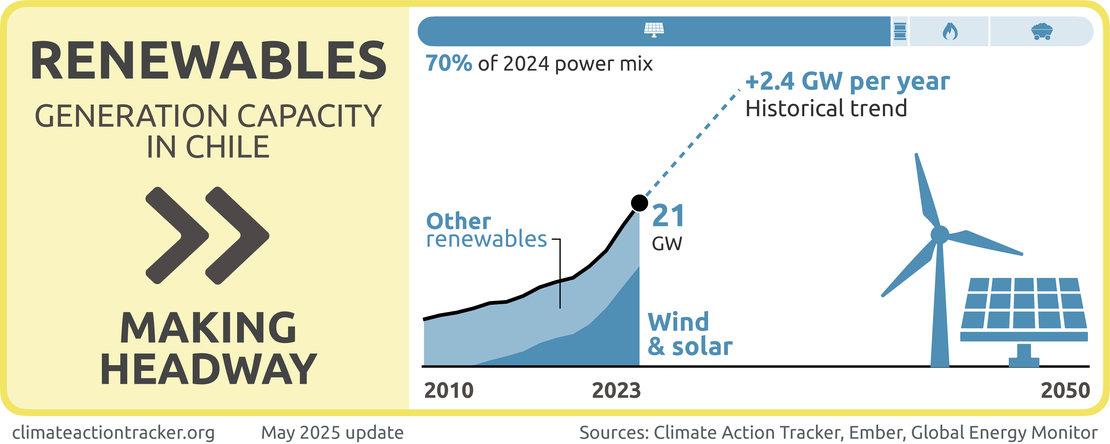 RENEWABLES
GENERATION CAPACITY IN CHILE

MAKING HEADWAY

70% of 2024 power mix

+2.4 GW per year
Historical trend

Other renewables

21 GW

Wind & solar

2010
2023
2050

climateactiontracker.org May 2025 update Sources: Climate Action Tracker, Ember, Global Energy Monitor